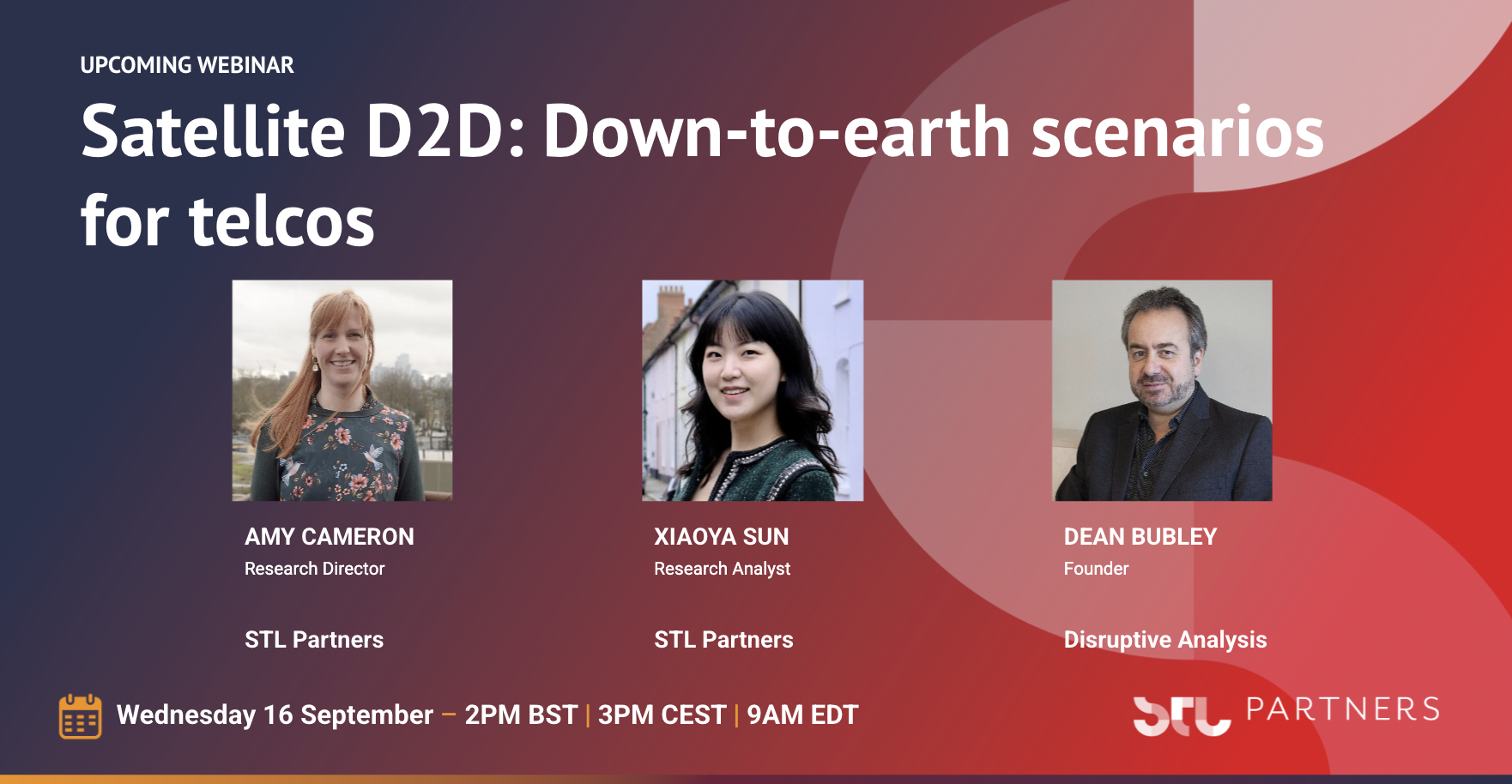 UPCOMING WEBINAR

Satellite D2D: Down-to-earth scenarios for telcos

AMY CAMERON
Research Director

STL Partners

XIAOYA SUN
Research Analyst

STL Partners

DEAN BUBLEY
Founder

Disruptive Analysis

Wednesday 16 September – 2PM BST | 3PM CEST | 9AM EDT

STL PARTNERS